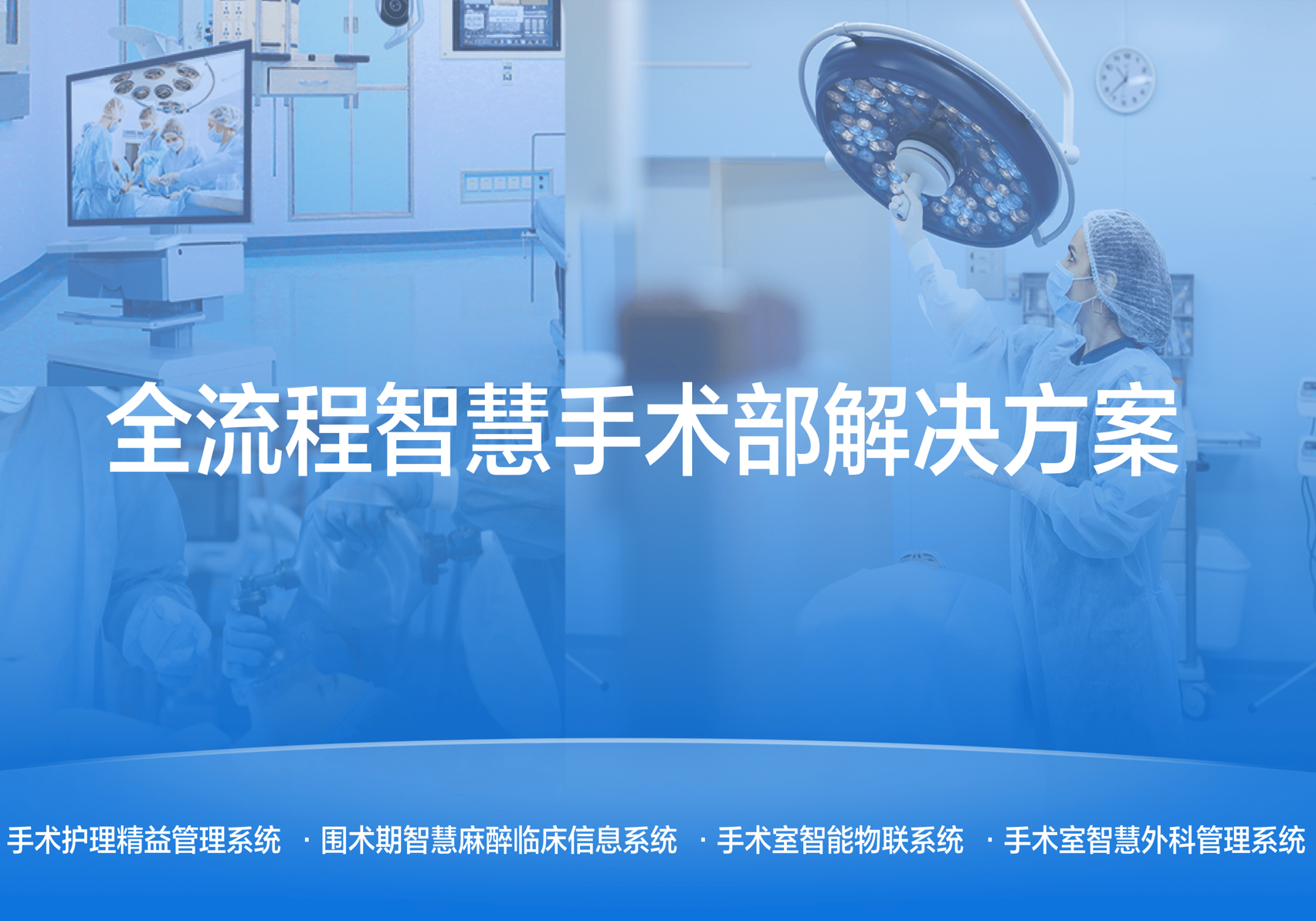 全流程智慧手术部解决方案

手术护理精益管理系统 · 围术期智慧麻醉临床信息系统 · 手术室智能物联系统 · 手术室智慧外科管理系统